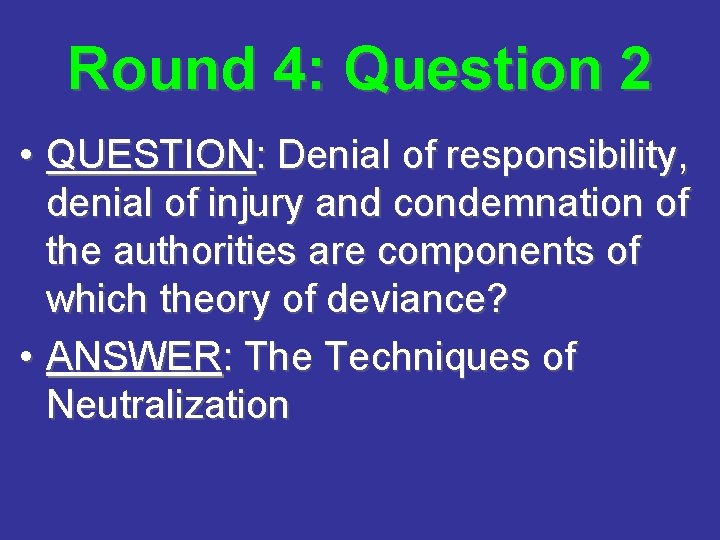 Round 4: Question 2

• QUESTION: Denial of responsibility, denial of injury and condemnation of the authorities are components of which theory of deviance?

• ANSWER: The Techniques of Neutralization